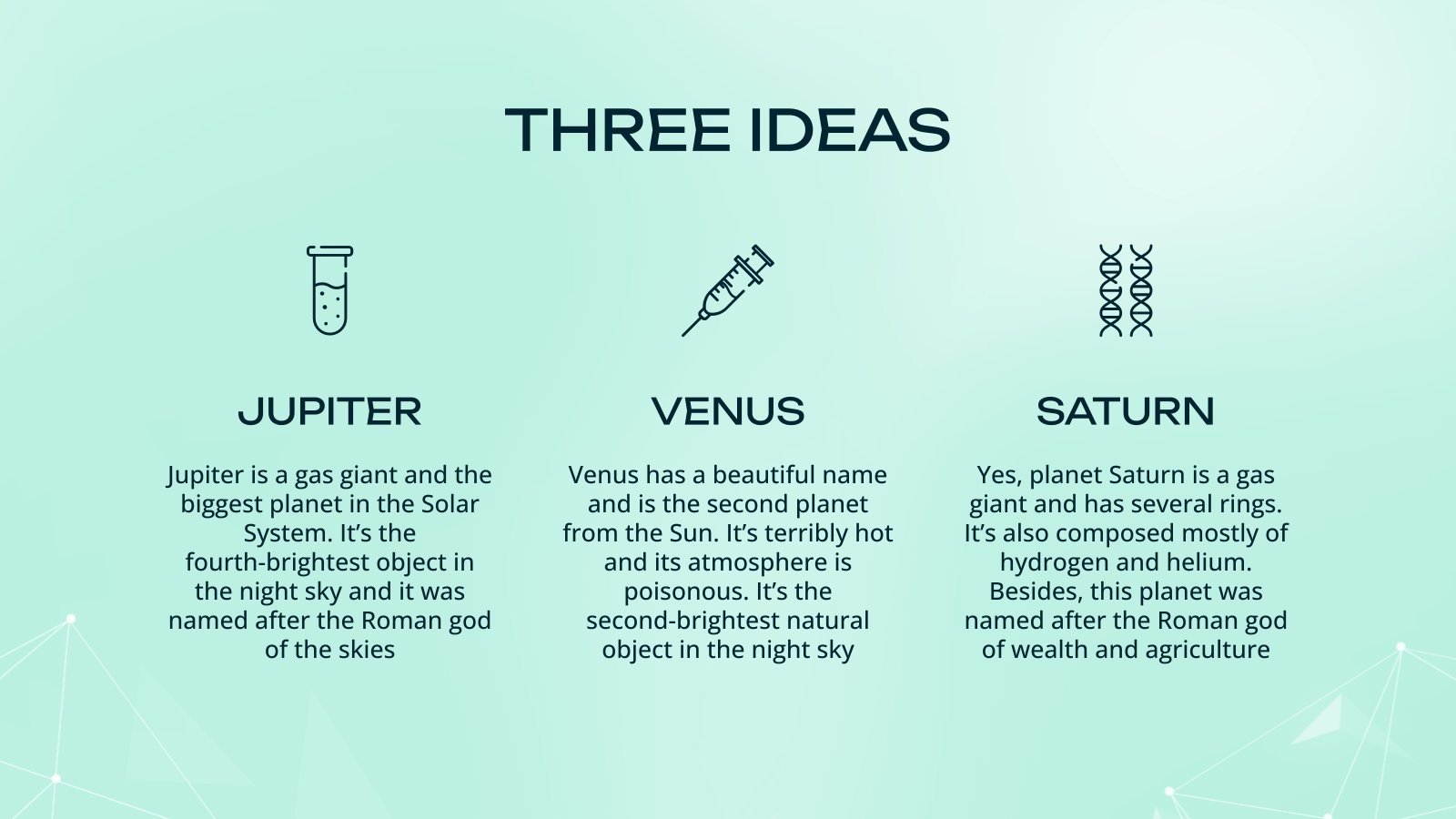 THREE IDEAS

JUPITER

Jupiter is a gas giant and the biggest planet in the Solar System. It's the fourth-brightest object in the night sky and it was named after the Roman god of the skies

VENUS

Venus has a beautiful name and is the second planet from the Sun. It's terribly hot and its atmosphere is poisonous. It's the second-brightest natural object in the night sky

SATURN

Yes, planet Saturn is a gas giant and has several rings. It's also composed mostly of hydrogen and helium. Besides, this planet was named after the Roman god of wealth and agriculture